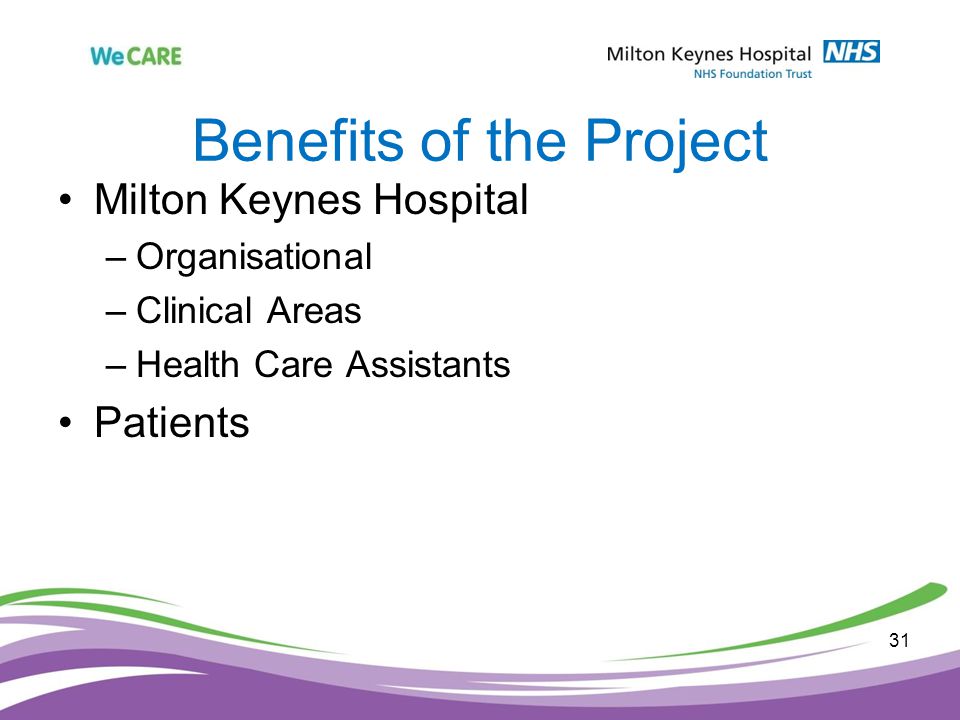 WeCARE

Milton Keynes Hospital NHS
NHS Foundation Trust

Benefits of the Project

• Milton Keynes Hospital
– Organisational
– Clinical Areas
– Health Care Assistants
• Patients

31